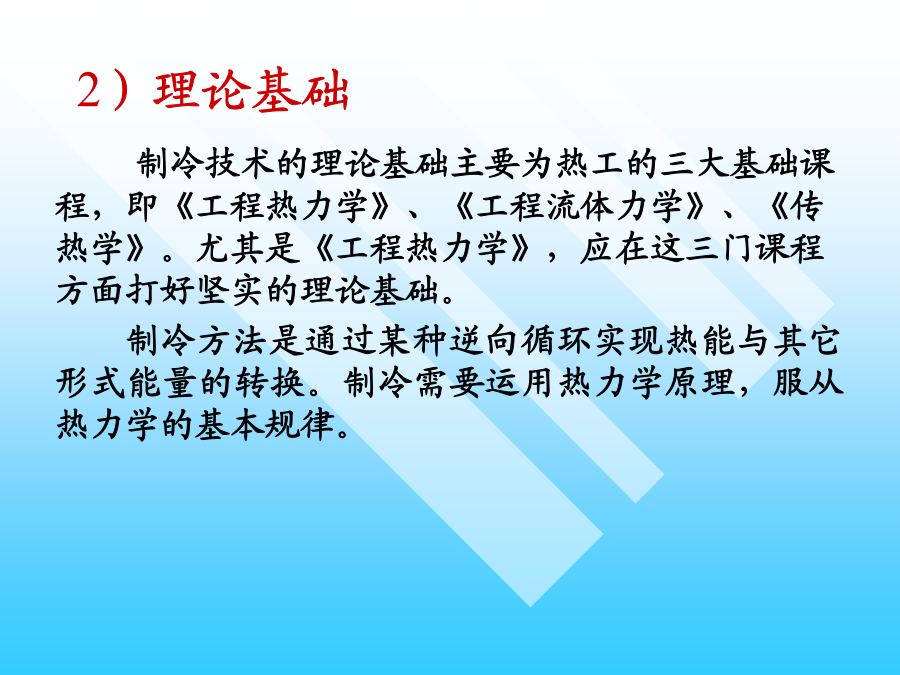 2）理论基础

制冷技术的理论基础主要为热工的三大基础课程，即《工程热力学》、《工程流体力学》、《传热学》。尤其是《工程热力学》，应在这三门课程方面打好坚实的理论基础。

制冷方法是通过某种逆向循环实现热能与其它形式能量的转换。制冷需要运用热力学原理，服从热力学的基本规律。